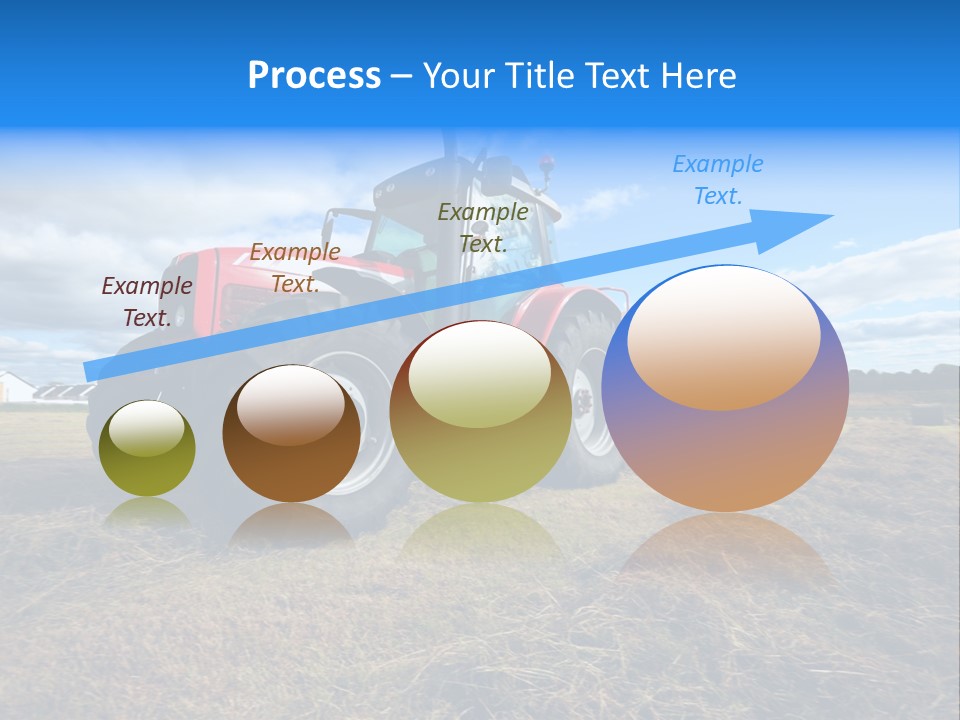 Process – Your Title Text Here

Example Text.

Example Text.

Example Text.

Example Text.